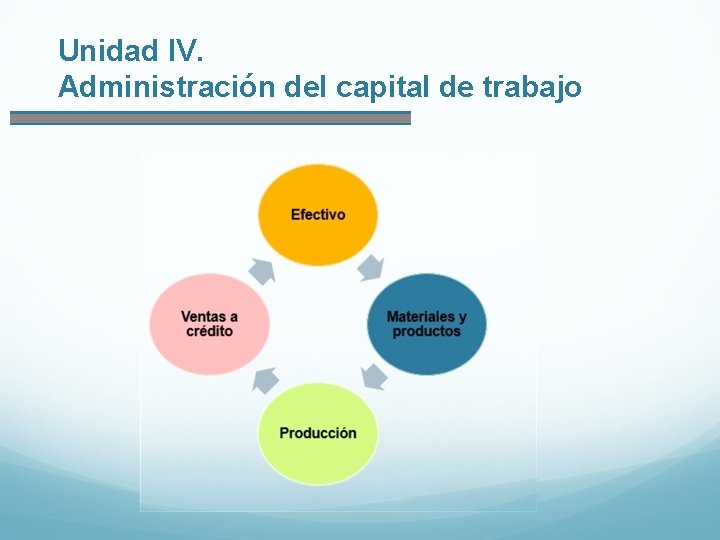 Unidad IV.
Administración del capital de trabajo

Efectivo

Materiales y productos

Producción

Ventas a crédito